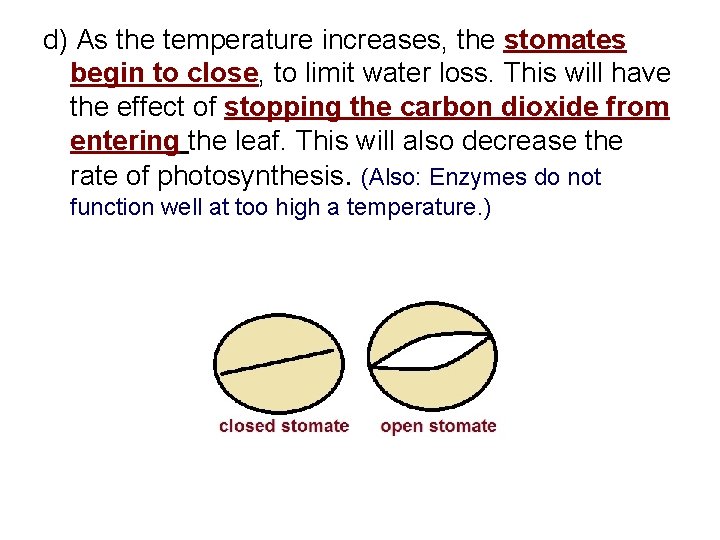 d) As the temperature increases, the stomates begin to close, to limit water loss. This will have the effect of stopping the carbon dioxide from entering the leaf. This will also decrease the rate of photosynthesis. (Also: Enzymes do not function well at too high a temperature.)

closed stomate

open stomate